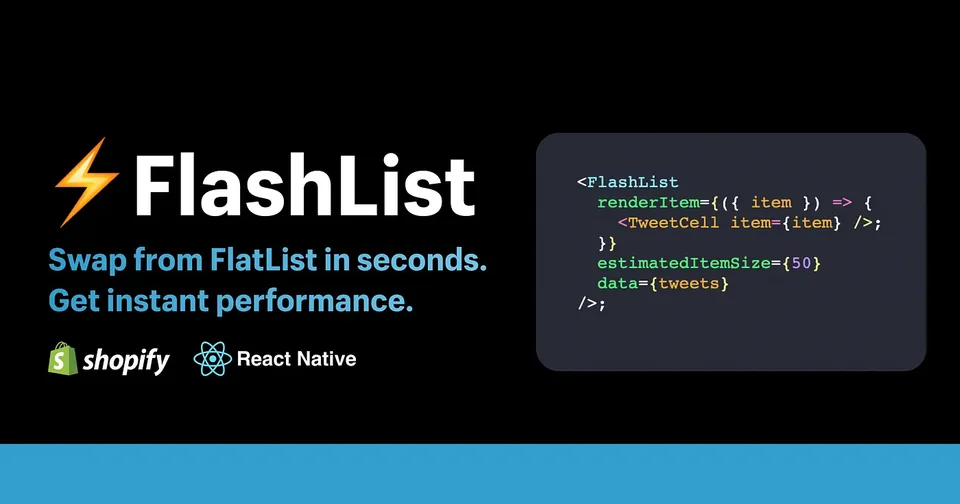 FlashList

Swap from FlatList in seconds. Get instant performance.

shopify React Native

<FlashList
  renderItem={({ item }) => {
    <TweetCell item={item} />;
  }}
  estimatedItemSize={50}
  data={tweets}
/>;